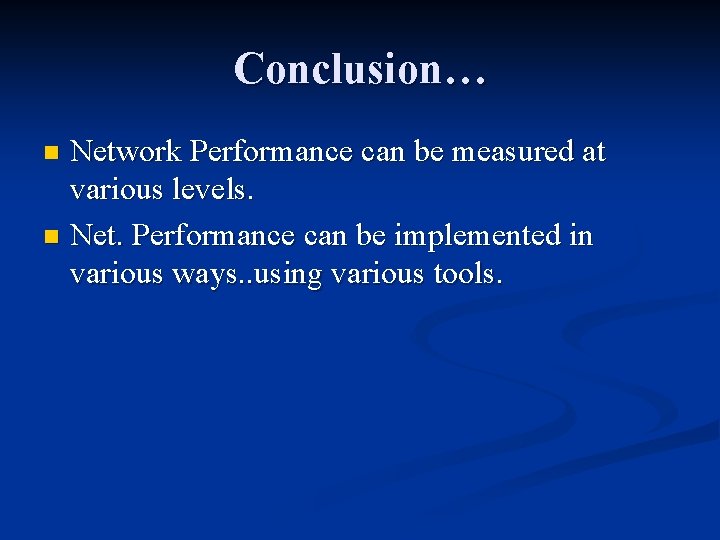 Conclusion…

Network Performance can be measured at various levels.

Net. Performance can be implemented in various ways..using various tools.